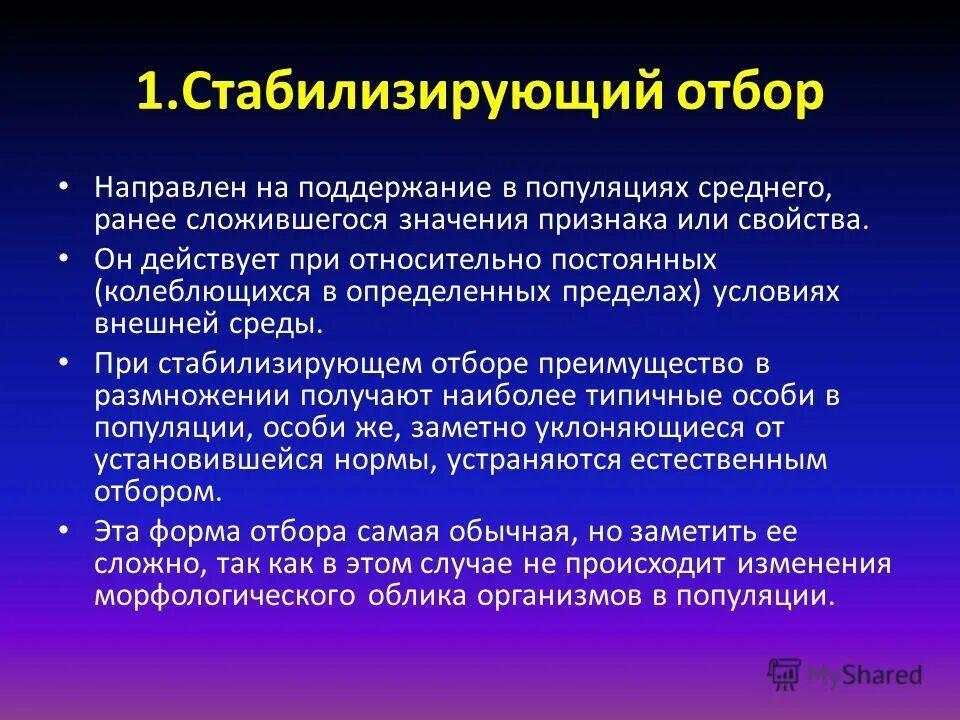 1.Стабилизирующий отбор

• Направлен на поддержание в популяциях среднего, ранее сложившегося значения признака или свойства.

• Он действует при относительно постоянных (колеблющихся в определенных пределах) условиях внешней среды.

• При стабилизирующем отборе преимущество в размножении получают наиболее типичные особи в популяции, особи же, заметно уклоняющиеся от установившейся нормы, устраняются естественным отбором.

• Эта форма отбора самая обычная, но заметить ее сложно, так как в этом случае не происходит изменения морфологического облика организмов в популяции.

MyShared